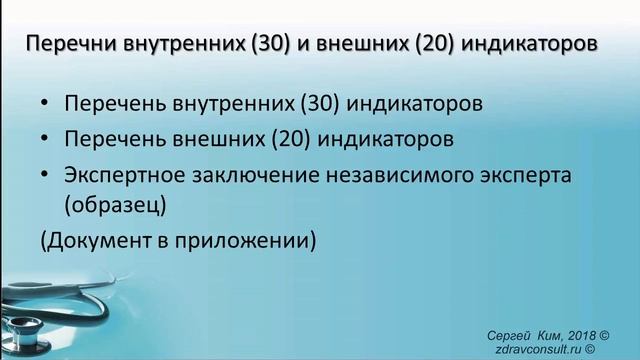 Перечни внутренних (30) и внешних (20) индикаторов

• Перечень внутренних (30) индикаторов
• Перечень внешних (20) индикаторов
• Экспертное заключение независимого эксперта (образец)

(Документ в приложении)

Сергей Ким, 2018 ©
zdravconsult.ru ©